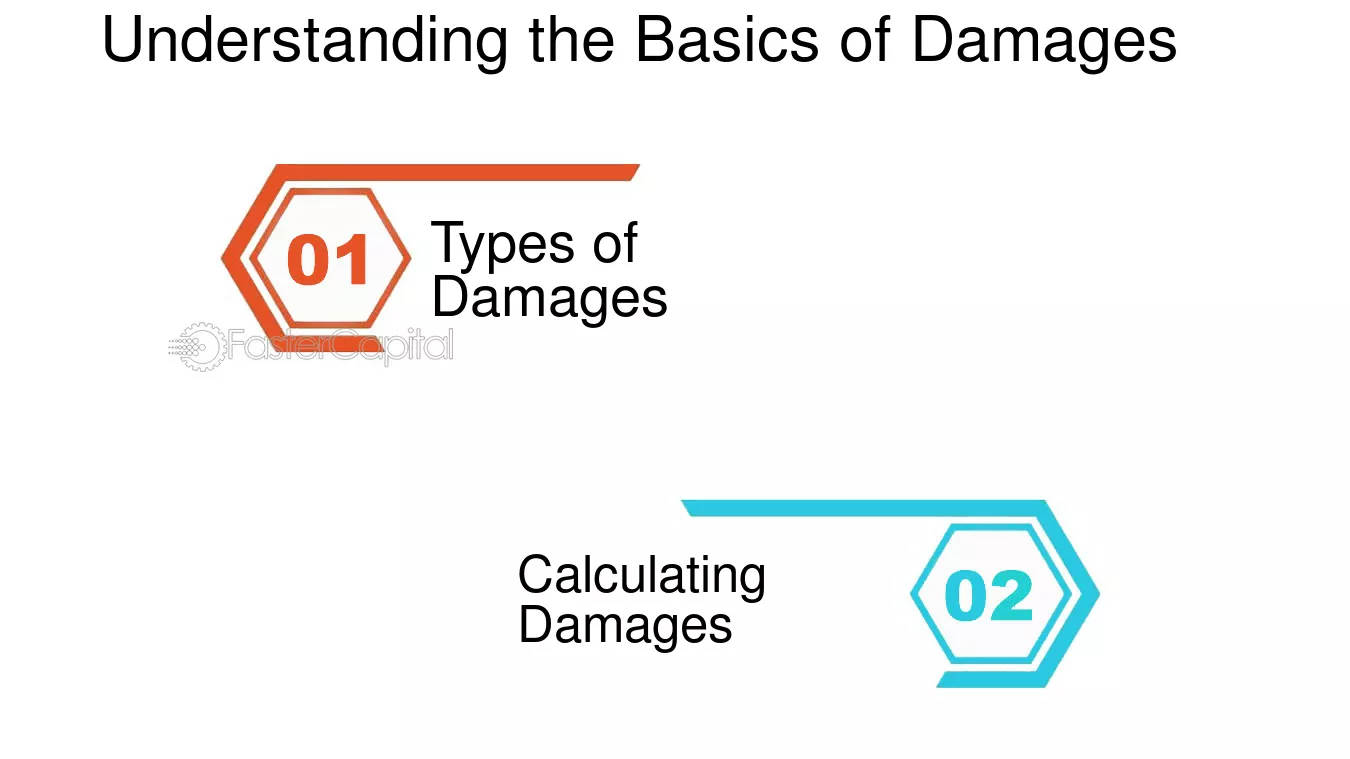 Understanding the Basics of Damages

01 Types of Damages

FasterCapital

Calculating Damages 02